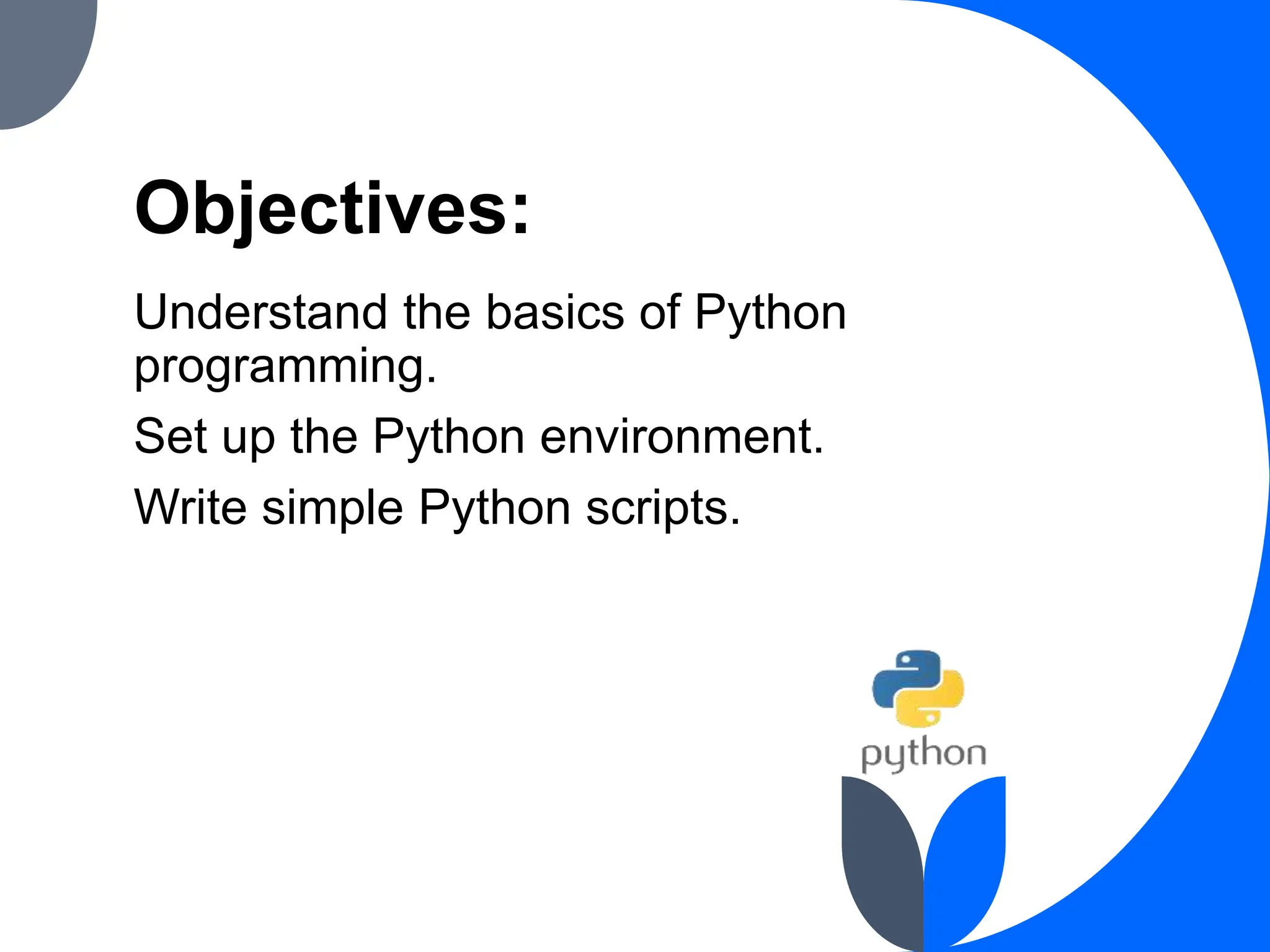 Objectives:

Understand the basics of Python programming.

Set up the Python environment.

Write simple Python scripts.

python